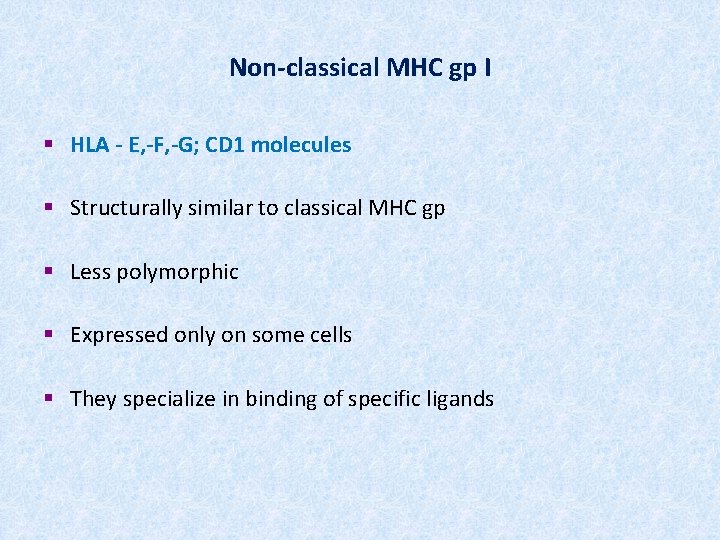 Non-classical MHC gp I

▪ HLA - E,-F,-G; CD1 molecules

▪ Structurally similar to classical MHC gp

▪ Less polymorphic

▪ Expressed only on some cells

▪ They specialize in binding of specific ligands